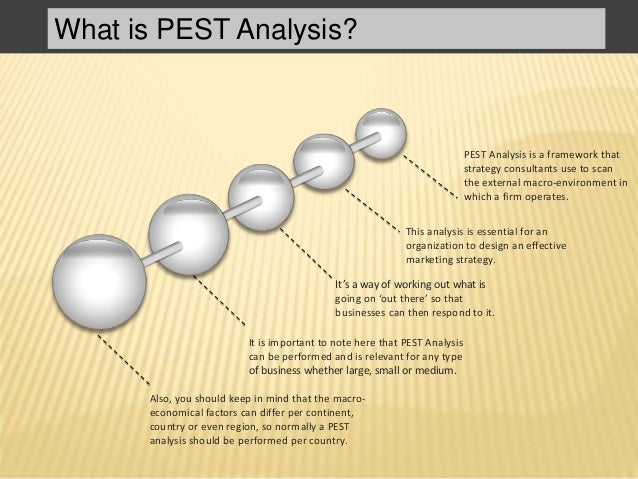 What is PEST Analysis?

PEST Analysis is a framework that strategy consultants use to scan the external macro-environment in which a firm operates.

This analysis is essential for an organization to design an effective marketing strategy.

It's a way of working out what is going on 'out there' so that businesses can then respond to it.

It is important to note here that PEST Analysis can be performed and is relevant for any type of business whether large, small or medium.

Also, you should keep in mind that the macro-economical factors can differ per continent, country or even region, so normally a PEST analysis should be performed per country.